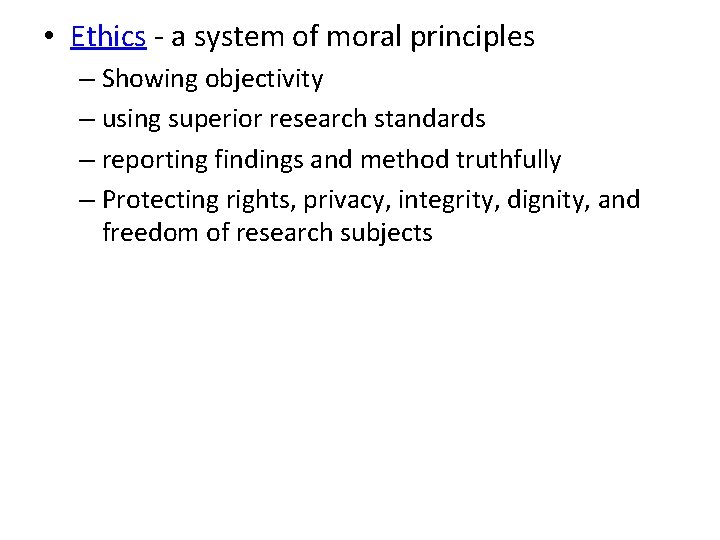 • Ethics - a system of moral principles

– Showing objectivity

– using superior research standards

– reporting findings and method truthfully

– Protecting rights, privacy, integrity, dignity, and freedom of research subjects